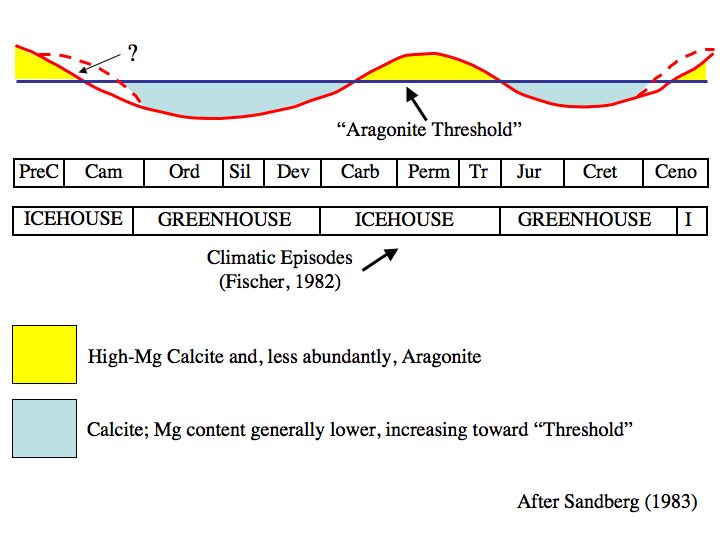 ?

“Aragonite Threshold”

| PreC | Cam | Ord | Sil | Dev | Carb | Perm | Tr | Jur | Cret | Ceno |
|---|---|---|---|---|---|---|---|---|---|---|

| ICEHOUSE | GREENHOUSE | ICEHOUSE | GREENHOUSE | I |
|---|---|---|---|---|

Climatic Episodes (Fischer, 1982)

High-Mg Calcite and, less abundantly, Aragonite

Calcite; Mg content generally lower, increasing toward “Threshold”

After Sandberg (1983)